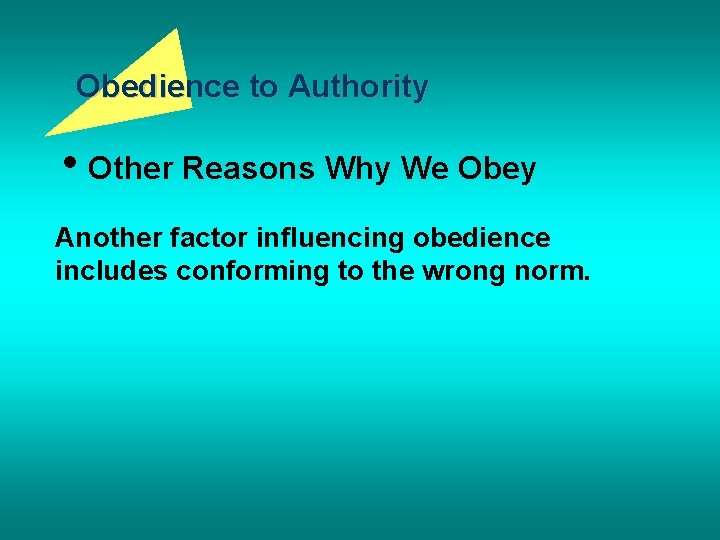 Obedience to Authority

• Other Reasons Why We Obey

Another factor influencing obedience includes conforming to the wrong norm.